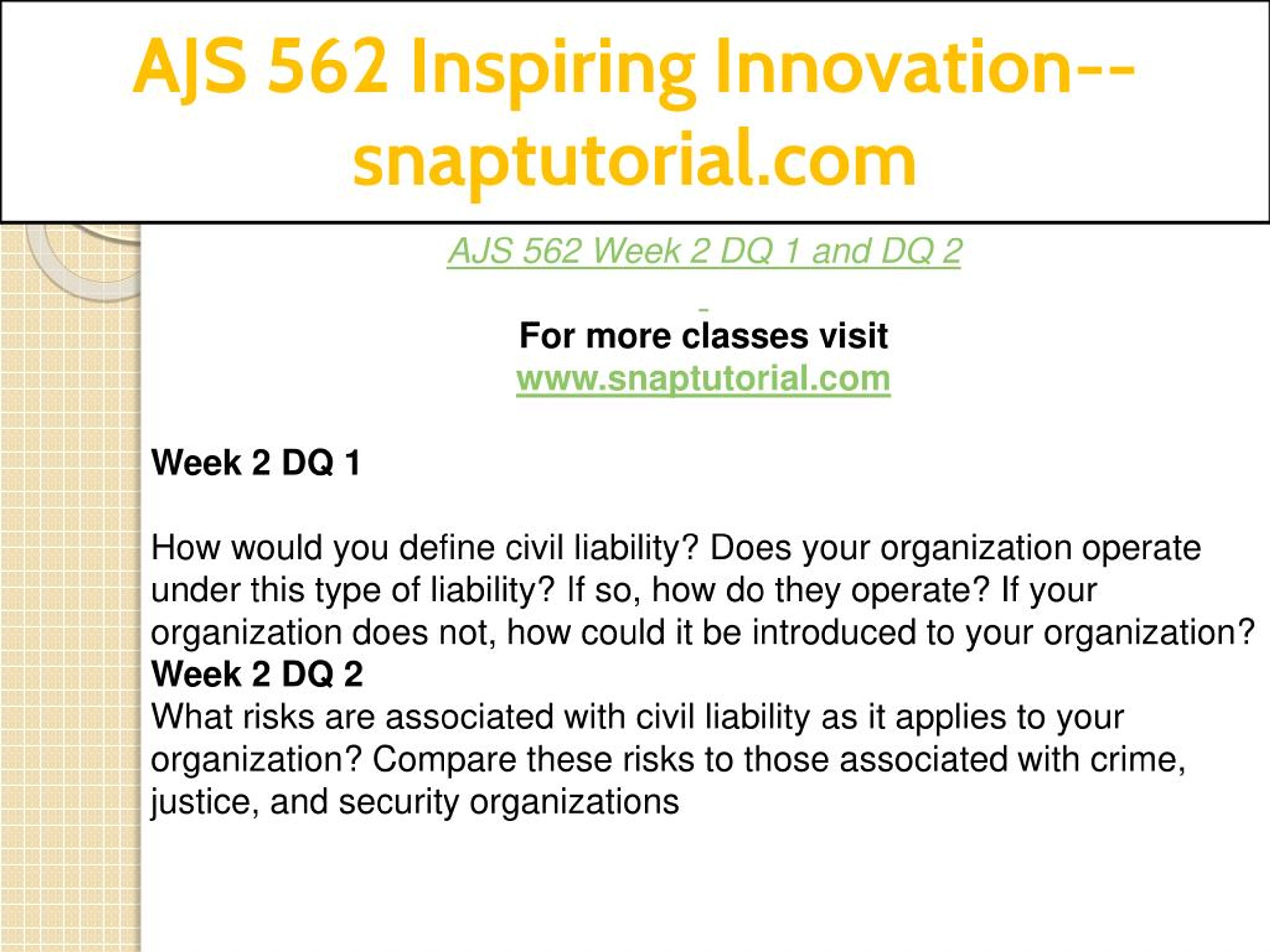 AJS 562 Inspiring Innovation--snaptutorial.com

AJS 562 Week 2 DQ 1 and DQ 2

For more classes visit
www.snaptutorial.com

Week 2 DQ 1

How would you define civil liability? Does your organization operate under this type of liability? If so, how do they operate? If your organization does not, how could it be introduced to your organization?
Week 2 DQ 2
What risks are associated with civil liability as it applies to your organization? Compare these risks to those associated with crime, justice, and security organizations